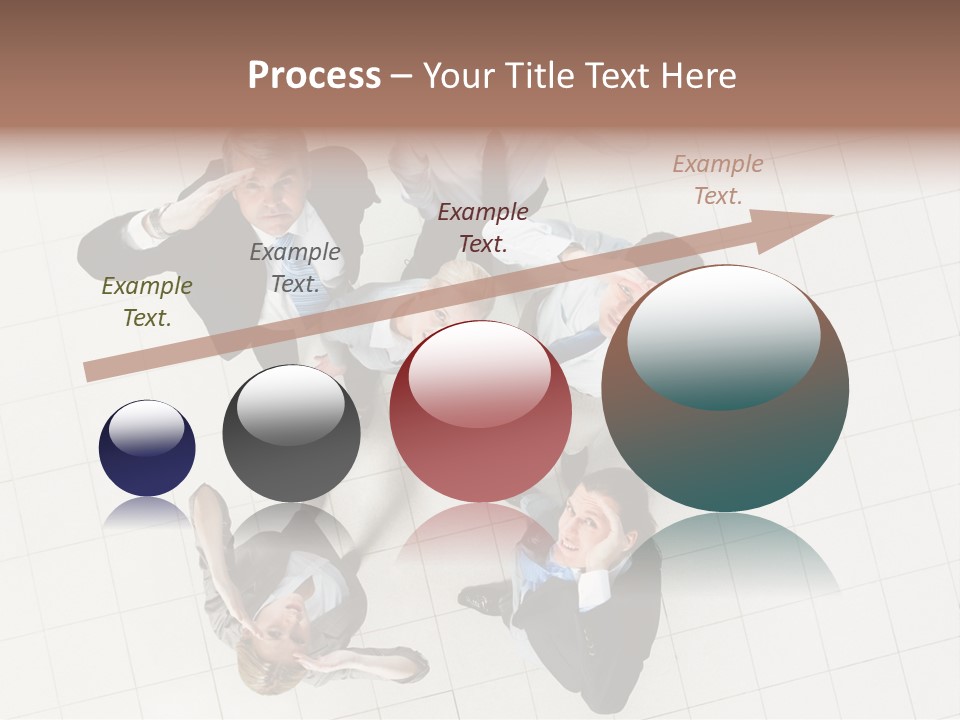 Process – Your Title Text Here

Example Text.

Example Text.

Example Text.

Example Text.